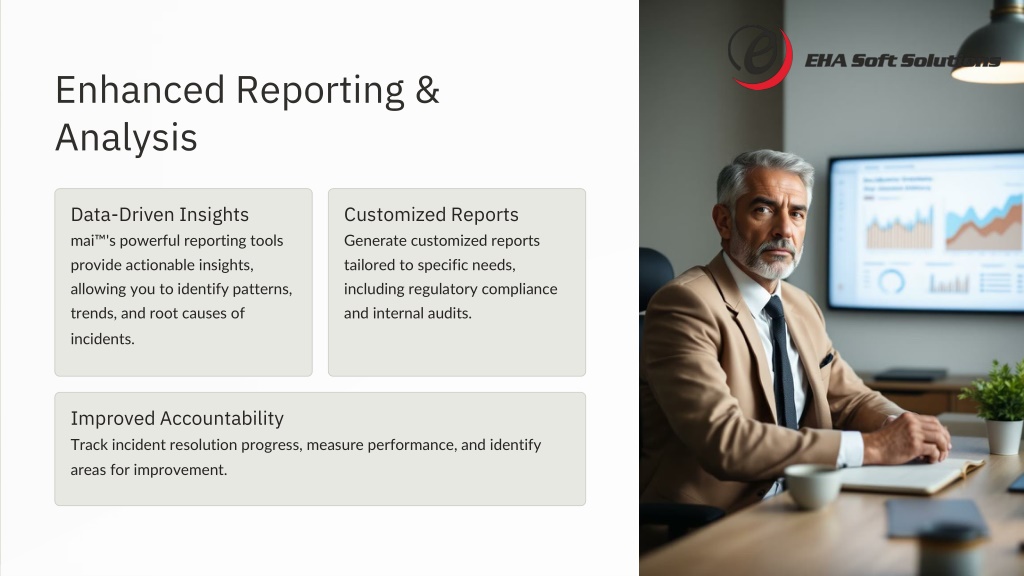 Enhanced Reporting & Analysis

Data-Driven Insights
mai™'s powerful reporting tools provide actionable insights, allowing you to identify patterns, trends, and root causes of incidents.

Customized Reports
Generate customized reports tailored to specific needs, including regulatory compliance and internal audits.

Improved Accountability
Track incident resolution progress, measure performance, and identify areas for improvement.

EHA Soft Solutions